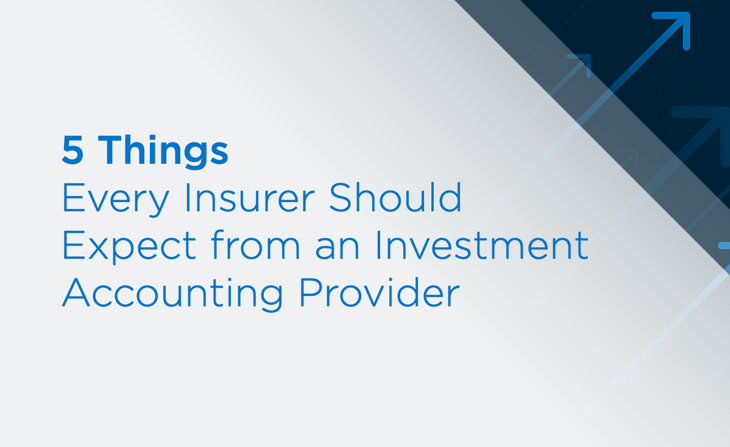 5 Things
Every Insurer Should Expect from an Investment Accounting Provider